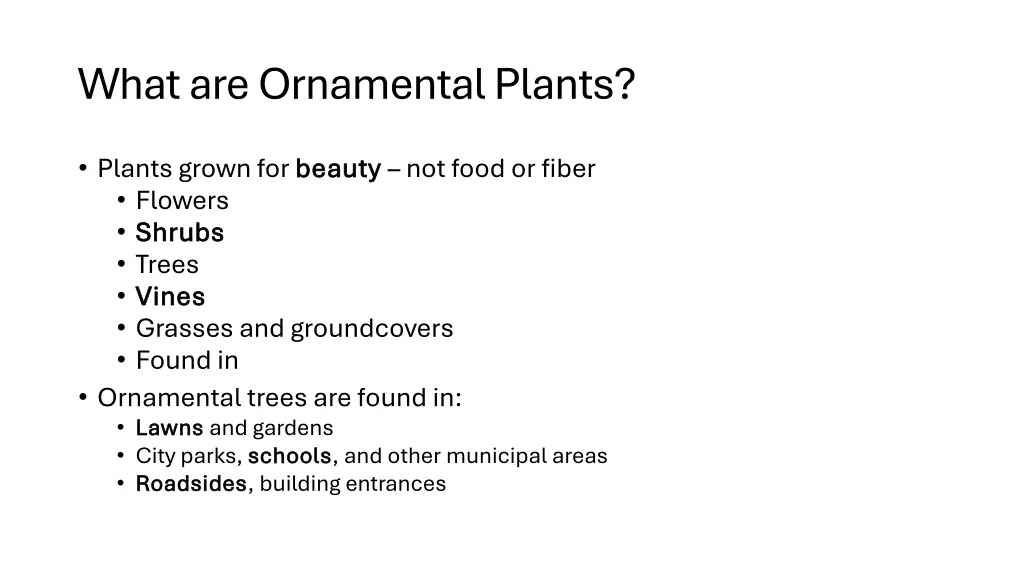 What are Ornamental Plants?

• Plants grown for beauty – not food or fiber
  • Flowers
  • Shrubs
  • Trees
  • Vines
  • Grasses and groundcovers
  • Found in
• Ornamental trees are found in:
  • Lawns and gardens
  • City parks, schools, and other municipal areas
  • Roadsides, building entrances